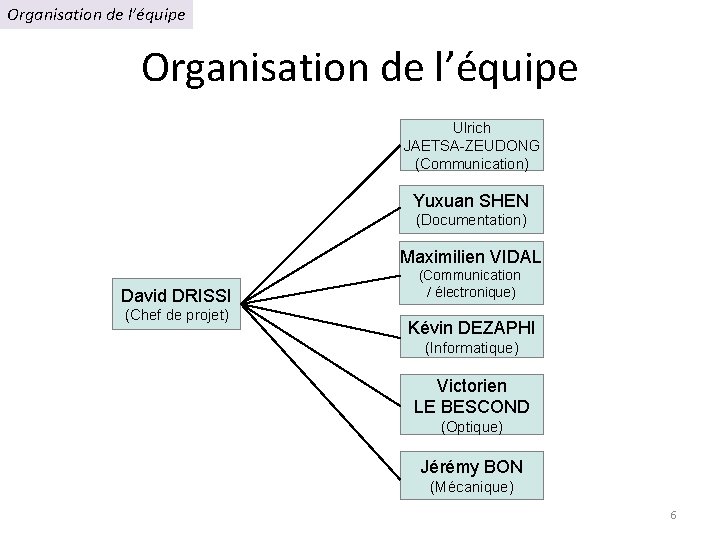 Organisation de l'équipe

Organisation de l'équipe

David DRISSI
(Chef de projet)

Ulrich
JAETSA-ZEUDONG
(Communication)

Yuxuan SHEN
(Documentation)

Maximilien VIDAL
(Communication / électronique)

Kévin DEZAPHI
(Informatique)

Victorien
LE BESCOND
(Optique)

Jérémy BON
(Mécanique)

6